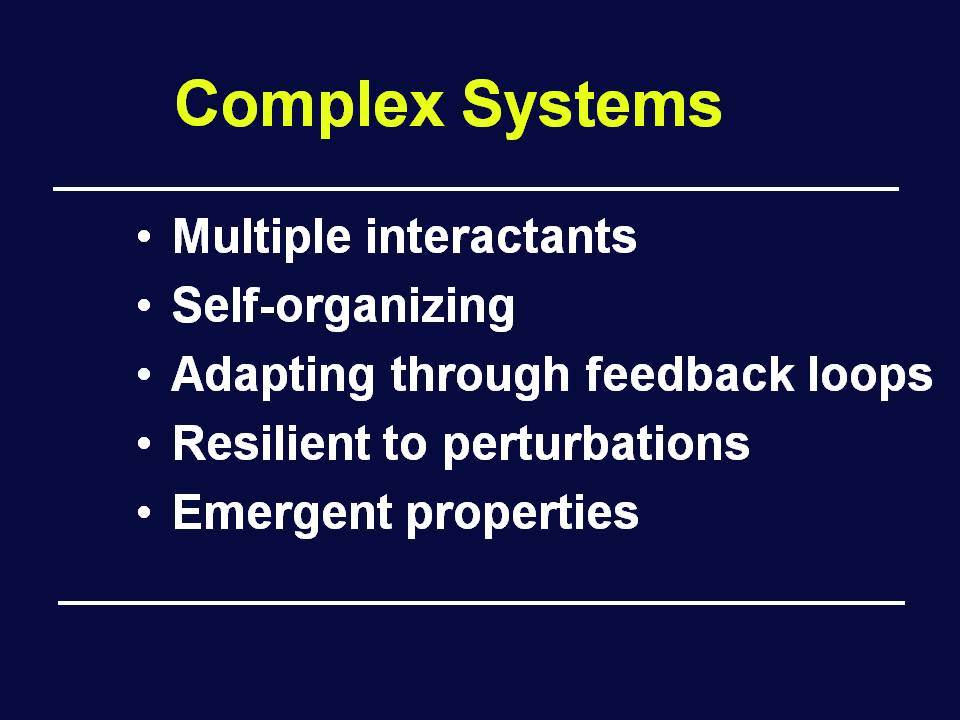 Complex Systems

• Multiple interactants
• Self-organizing
• Adapting through feedback loops
• Resilient to perturbations
• Emergent properties